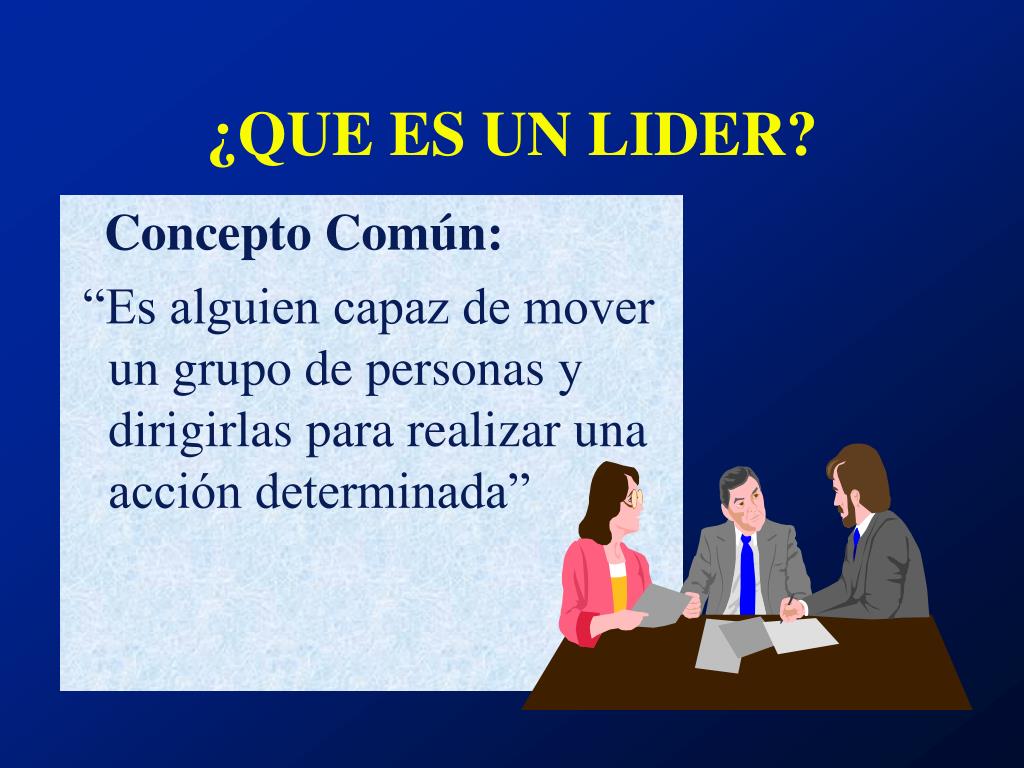 ¿QUE ES UN LIDER?

Concepto Común:

“Es alguien capaz de mover un grupo de personas y dirigirlas para realizar una acción determinada”